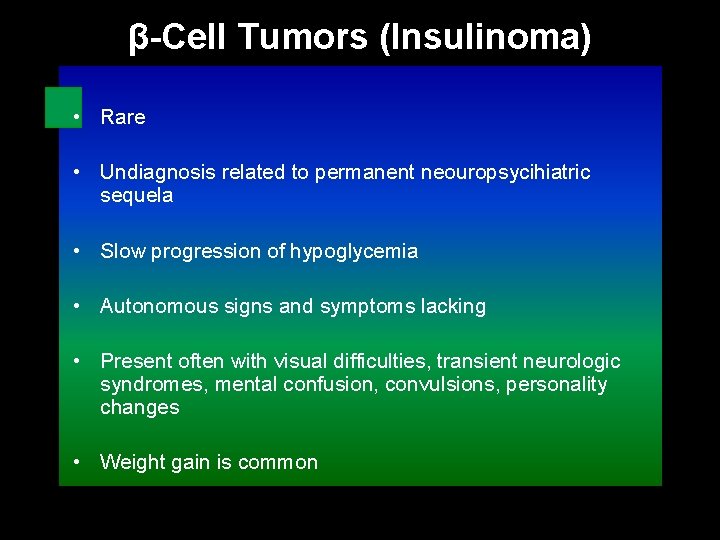 β-Cell Tumors (Insulinoma)

• Rare

• Undiagnosis related to permanent neouropsycihiatric sequela

• Slow progression of hypoglycemia

• Autonomous signs and symptoms lacking

• Present often with visual difficulties, transient neurologic syndromes, mental confusion, convulsions, personality changes

• Weight gain is common